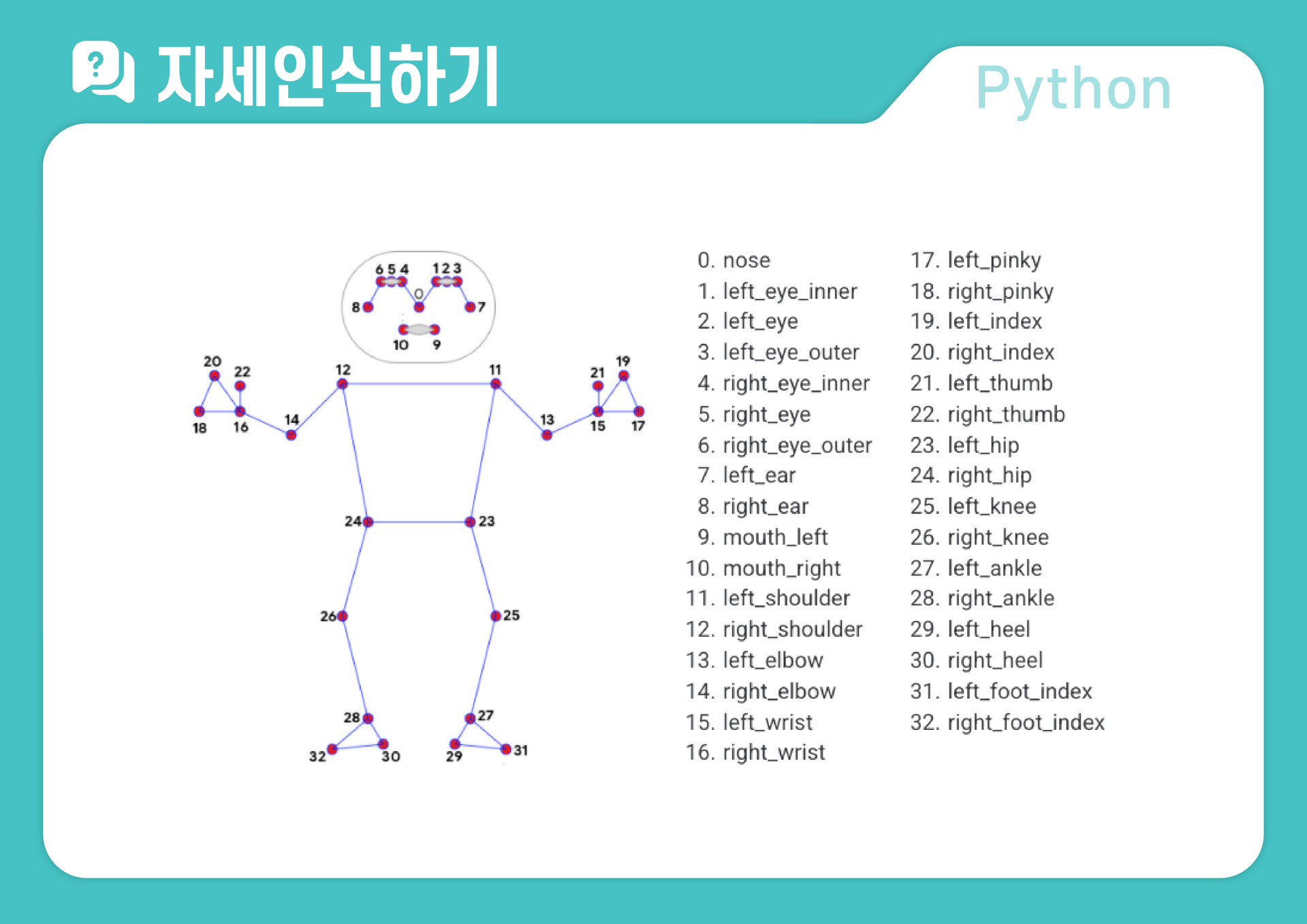 자세인식하기

Python

6 5 4 1 2 3
0
8 7
10 9
20 22 12 11 21 19
18 16 14 13 15 17
24 23
26 25
28 27
32 30 29 31

0. nose
1. left_eye_inner
2. left_eye
3. left_eye_outer
4. right_eye_inner
5. right_eye
6. right_eye_outer
7. left_ear
8. right_ear
9. mouth_left
10. mouth_right
11. left_shoulder
12. right_shoulder
13. left_elbow
14. right_elbow
15. left_wrist
16. right_wrist

17. left_pinky
18. right_pinky
19. left_index
20. right_index
21. left_thumb
22. right_thumb
23. left_hip
24. right_hip
25. left_knee
26. right_knee
27. left_ankle
28. right_ankle
29. left_heel
30. right_heel
31. left_foot_index
32. right_foot_index